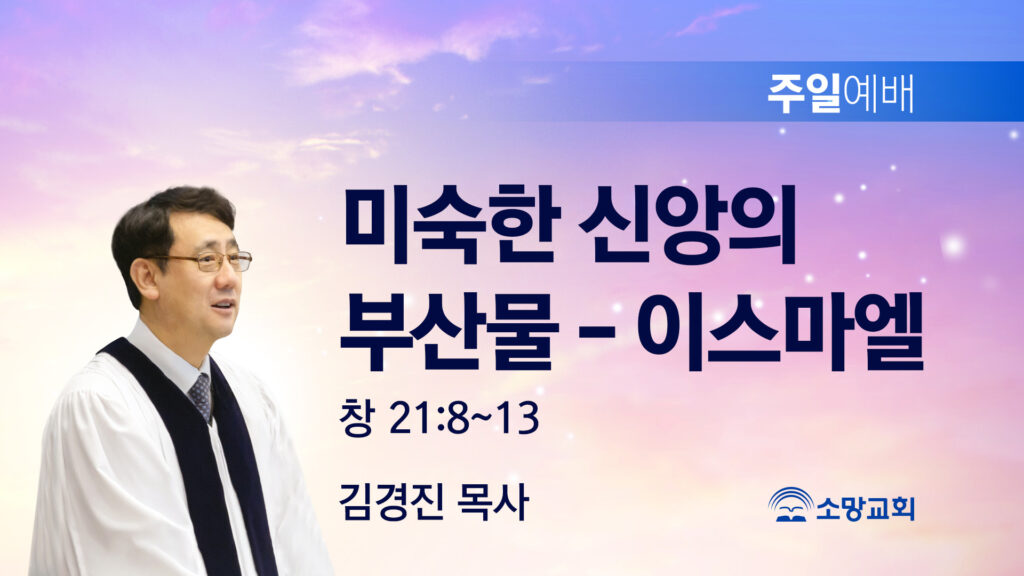 주일예배

미숙한 신앙의 부산물 - 이스마엘

창 21:8~13

김경진 목사

소망교회